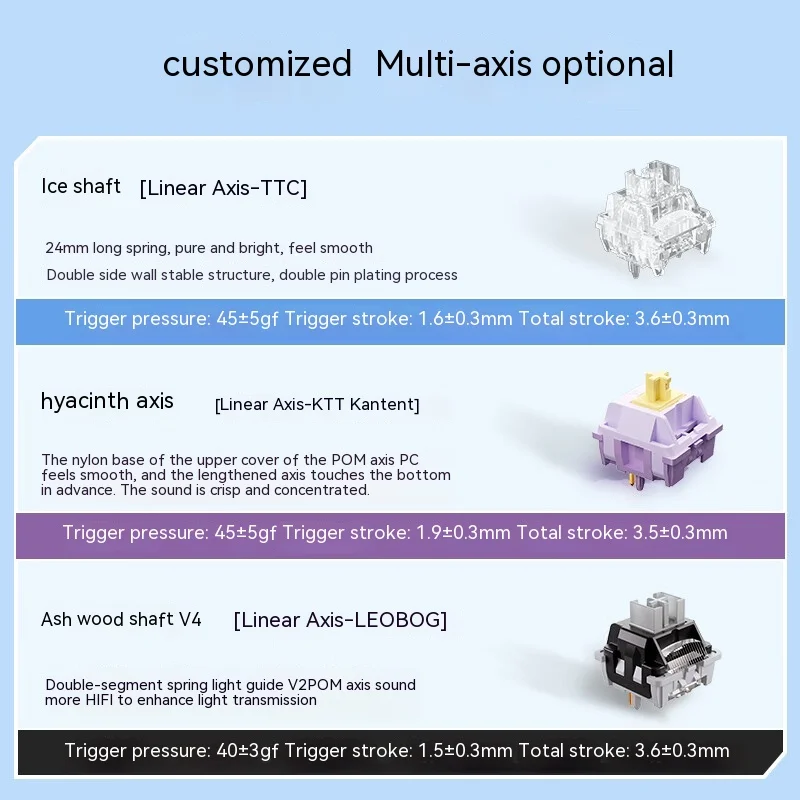 customized Multi-axis optional

Ice shaft [Linear Axis-TTC]

24mm long spring, pure and bright, feel smooth
Double side wall stable structure, double pin plating process

Trigger pressure: 45±5gf Trigger stroke: 1.6±0.3mm Total stroke: 3.6±0.3mm

hyacinth axis [Linear Axis-KTT Kantent]

The nylon base of the upper cover of the POM axis PC feels smooth, and the lengthened axis touches the bottom in advance. The sound is crisp and concentrated.

Trigger pressure: 45±5gf Trigger stroke: 1.9±0.3mm Total stroke: 3.5±0.3mm

Ash wood shaft V4 [Linear Axis-LEOBOG]

Double-segment spring light guide V2POM axis sound more HIFI to enhance light transmission

Trigger pressure: 40±3gf Trigger stroke: 1.5±0.3mm Total stroke: 3.6±0.3mm